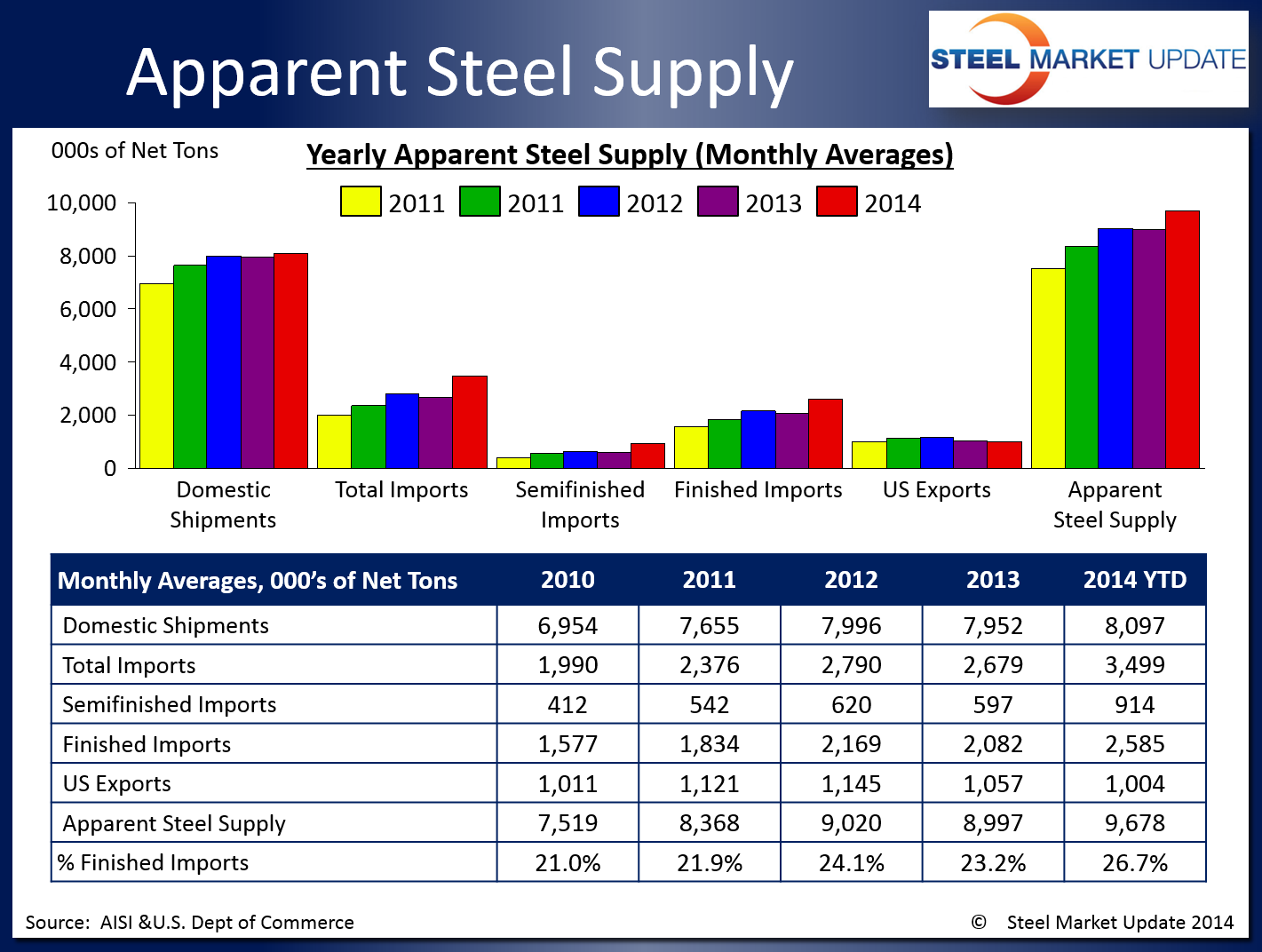 Apparent Steel Supply

STEEL MARKET UPDATE

000s of Net Tons

Yearly Apparent Steel Supply (Monthly Averages)

2011 2011 2012 2013 2014

10,000
8,000
6,000
4,000
2,000
0

Domestic Shipments
Total Imports
Semifinished Imports
Finished Imports
US Exports
Apparent Steel Supply

| Monthly Averages, 000's of Net Tons | 2010 | 2011 | 2012 | 2013 | 2014 YTD |
|---|---|---|---|---|---|
| Domestic Shipments | 6,954 | 7,655 | 7,996 | 7,952 | 8,097 |
| Total Imports | 1,990 | 2,376 | 2,790 | 2,679 | 3,499 |
| Semifinished Imports | 412 | 542 | 620 | 597 | 914 |
| Finished Imports | 1,577 | 1,834 | 2,169 | 2,082 | 2,585 |
| US Exports | 1,011 | 1,121 | 1,145 | 1,057 | 1,004 |
| Apparent Steel Supply | 7,519 | 8,368 | 9,020 | 8,997 | 9,678 |
| % Finished Imports | 21.0% | 21.9% | 24.1% | 23.2% | 26.7% |

Source: AISI &U.S. Dept of Commerce

© Steel Market Update 2014